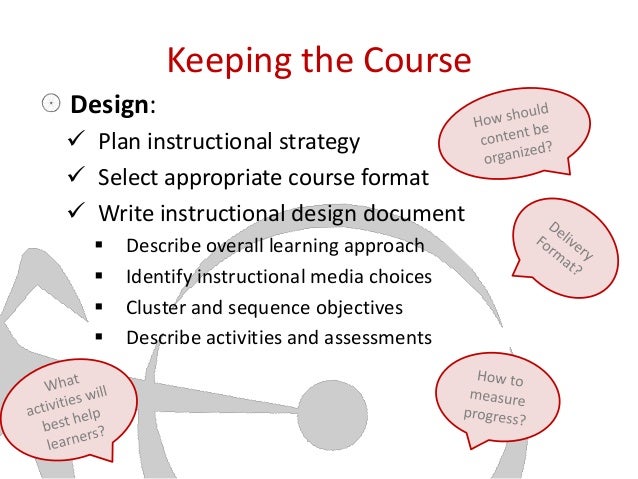 Keeping the Course

Design:

✓ Plan instructional strategy

✓ Select appropriate course format

✓ Write instructional design document

▪ Describe overall learning approach

▪ Identify instructional media choices

▪ Cluster and sequence objectives

▪ Describe activities and assessments

How should content be organized?

Delivery Format?

What activities will best help learners?

How to measure progress?